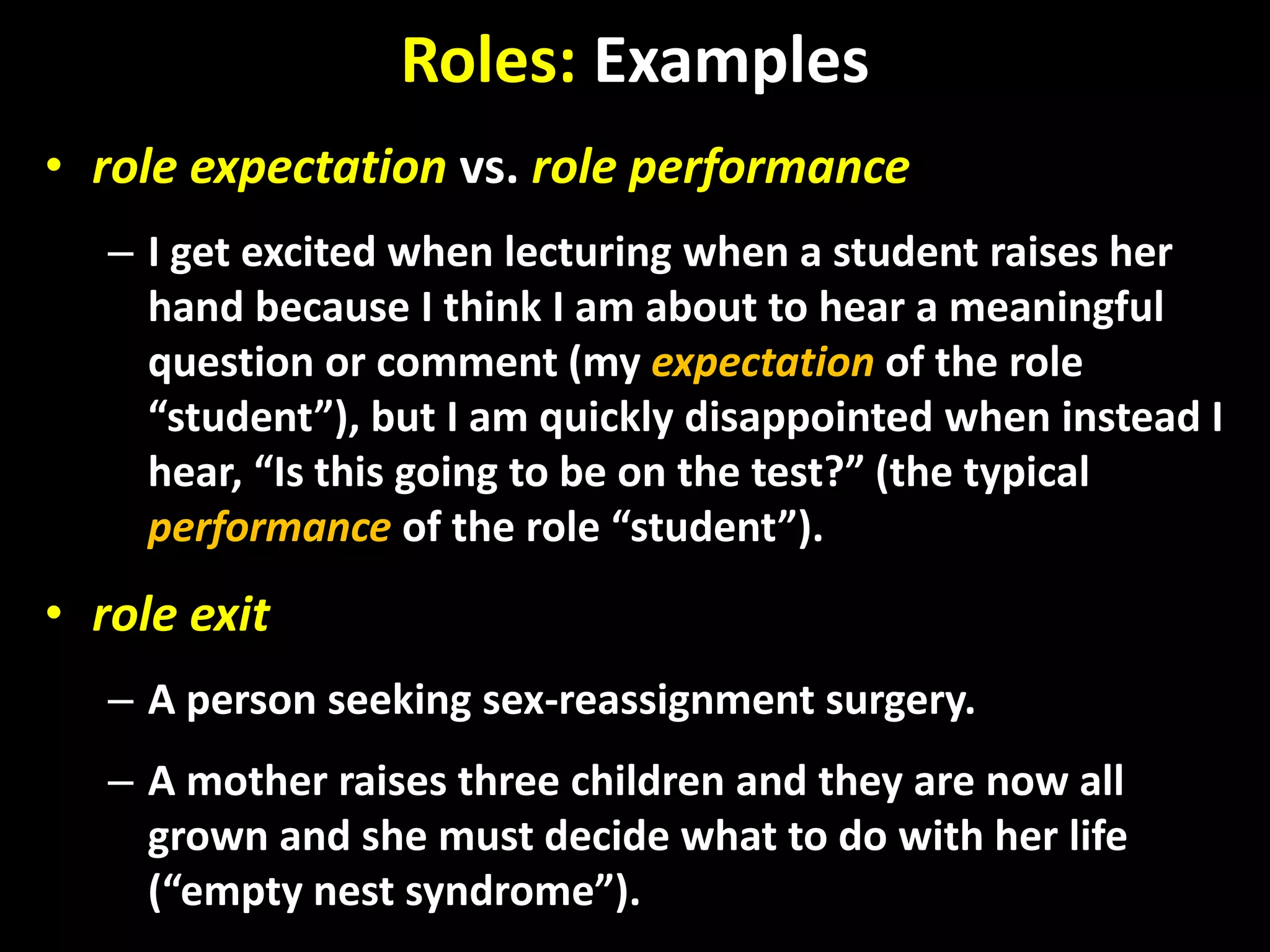 Roles: Examples

• role expectation vs. role performance

– I get excited when lecturing when a student raises her hand because I think I am about to hear a meaningful question or comment (my expectation of the role “student”), but I am quickly disappointed when instead I hear, “Is this going to be on the test?” (the typical performance of the role “student”).

• role exit

– A person seeking sex-reassignment surgery.

– A mother raises three children and they are now all grown and she must decide what to do with her life (“empty nest syndrome”).